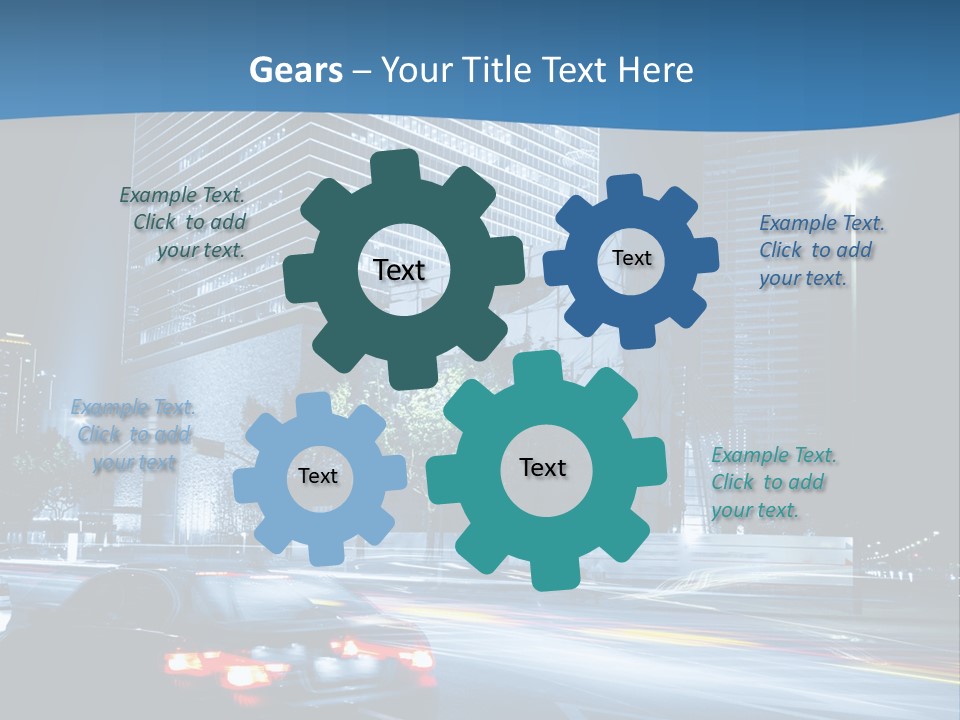 Gears – Your Title Text Here

Example Text. Click to add your text.

Text

Text

Example Text. Click to add your text.

Example Text. Click to add your text

Text

Text

Example Text. Click to add your text.